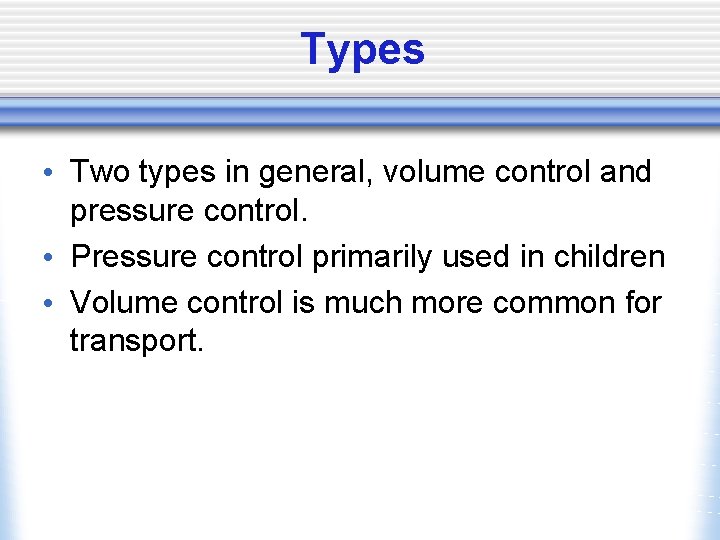 Types

• Two types in general, volume control and pressure control.
• Pressure control primarily used in children
• Volume control is much more common for transport.